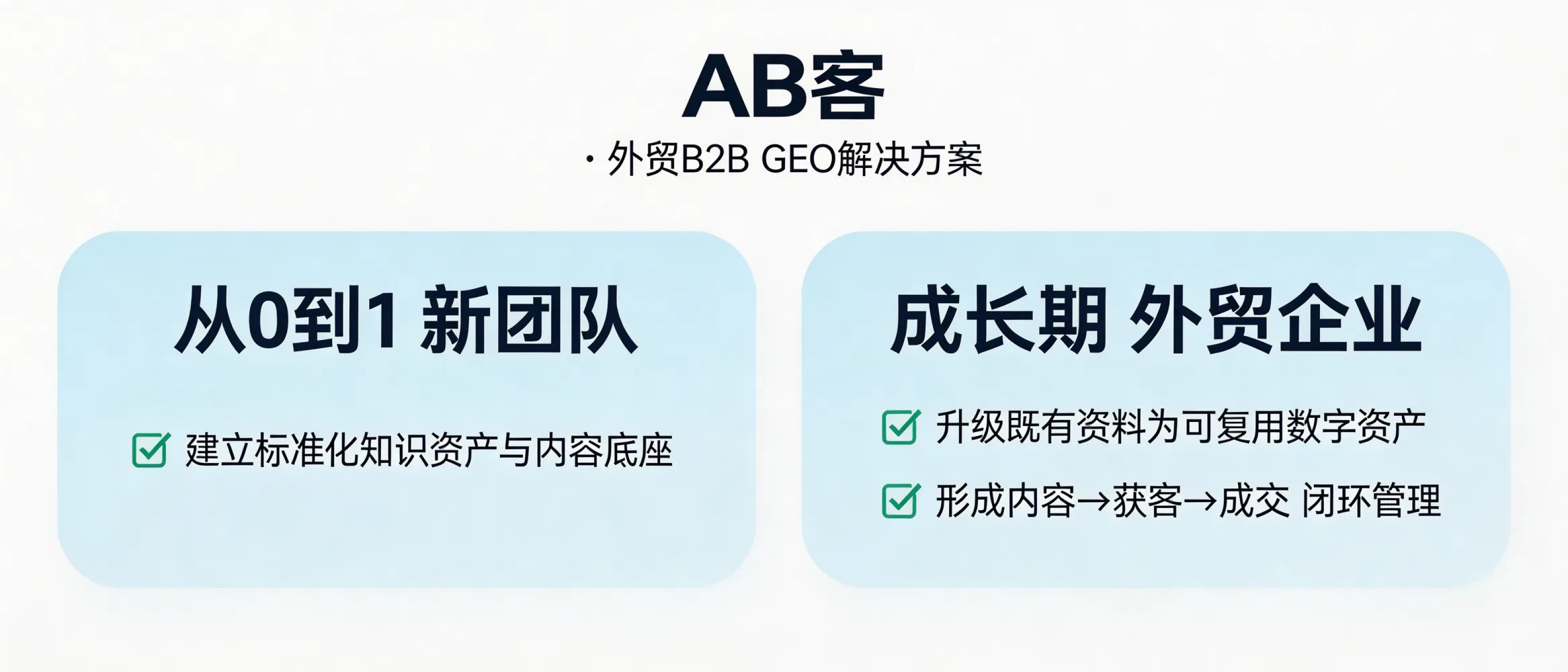 AB客

· 外贸B2B GEO解决方案

从0到1 新团队

建立标准化知识资产与内容底座

成长期 外贸企业

升级既有资料为可复用数字资产

形成内容→获客→成交 闭环管理